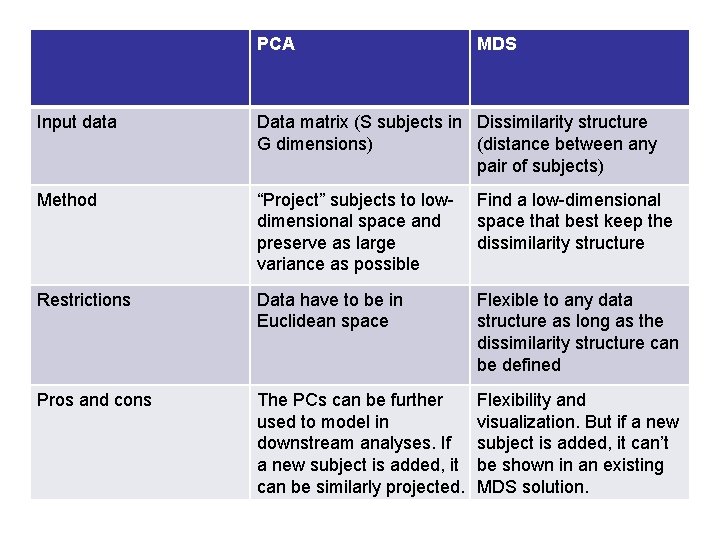 | | PCA | MDS |
|---|---|---|
| Input data | Data matrix (S subjects in G dimensions) | Dissimilarity structure (distance between any pair of subjects) |
| Method | “Project” subjects to low-dimensional space and preserve as large variance as possible | Find a low-dimensional space that best keep the dissimilarity structure |
| Restrictions | Data have to be in Euclidean space | Flexible to any data structure as long as the dissimilarity structure can be defined |
| Pros and cons | The PCs can be further used to model in downstream analyses. If a new subject is added, it can be similarly projected. | Flexibility and visualization. But if a new subject is added, it can’t be shown in an existing MDS solution. |